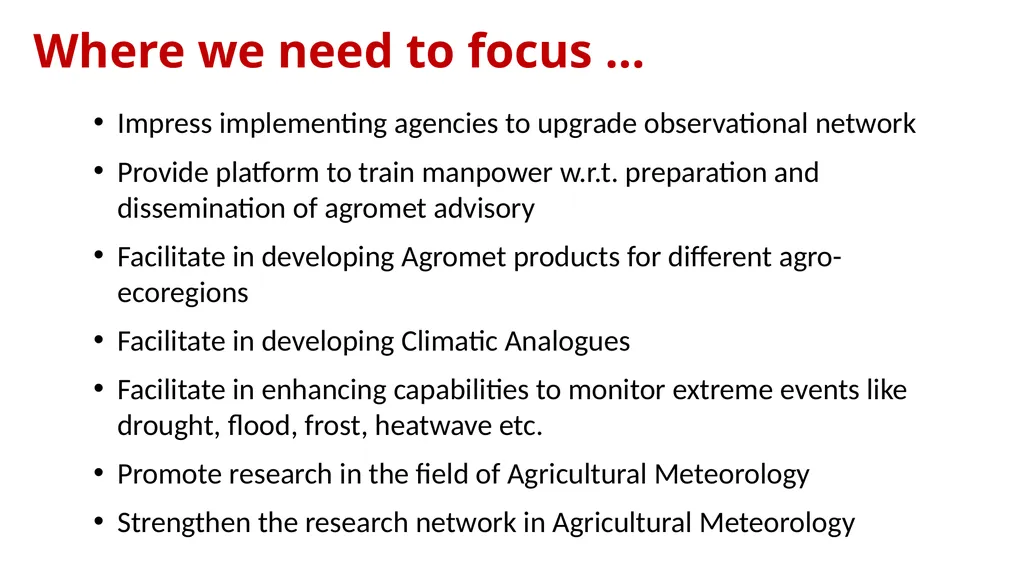 Where we need to focus …

• Impress implementing agencies to upgrade observational network
• Provide platform to train manpower w.r.t. preparation and dissemination of agromet advisory
• Facilitate in developing Agromet products for different agro-ecoregions
• Facilitate in developing Climatic Analogues
• Facilitate in enhancing capabilities to monitor extreme events like drought, flood, frost, heatwave etc.
• Promote research in the field of Agricultural Meteorology
• Strengthen the research network in Agricultural Meteorology